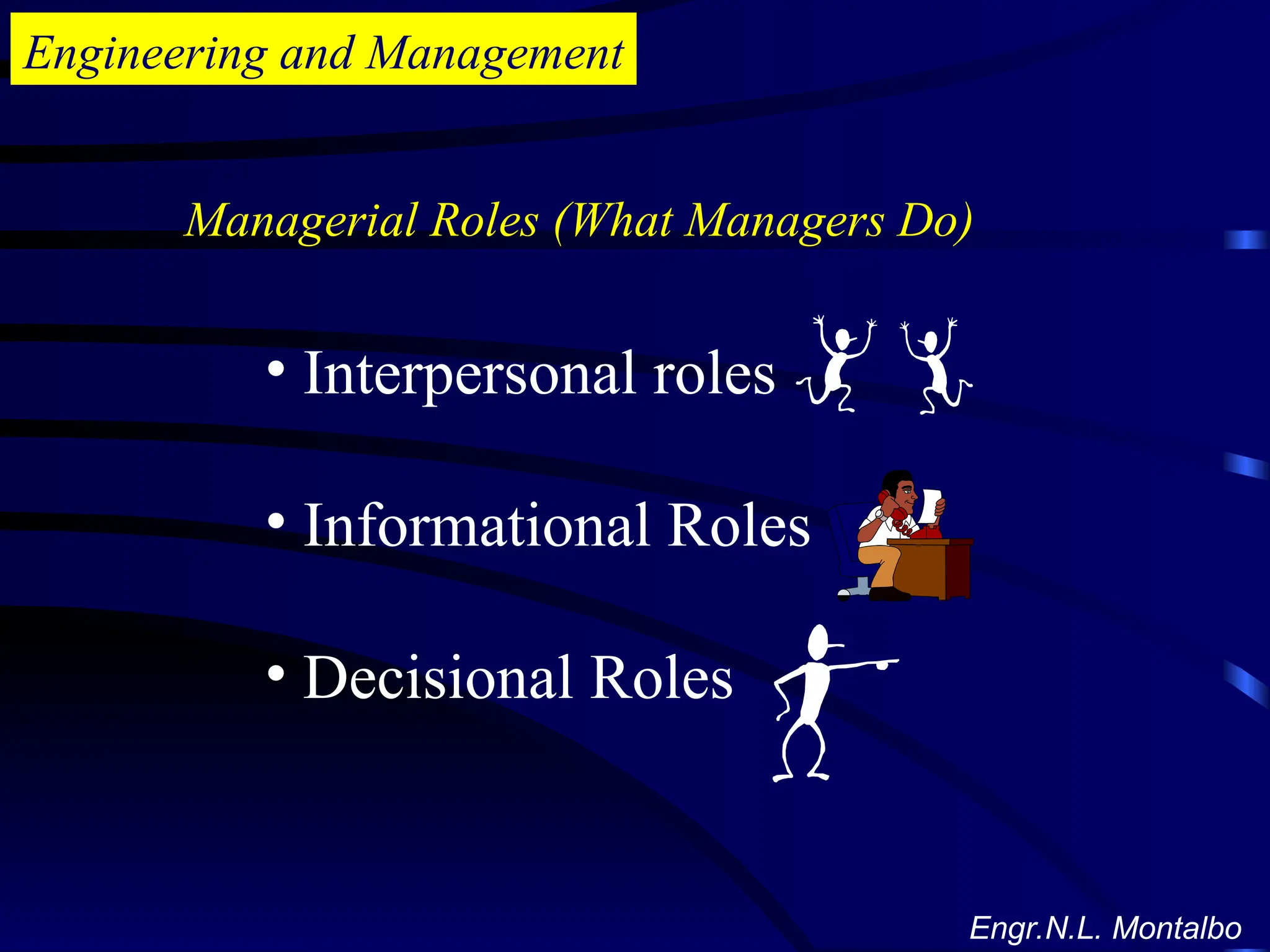 Engineering and Management

Managerial Roles (What Managers Do)

• Interpersonal roles

• Informational Roles

• Decisional Roles

Engr.N.L. Montalbo